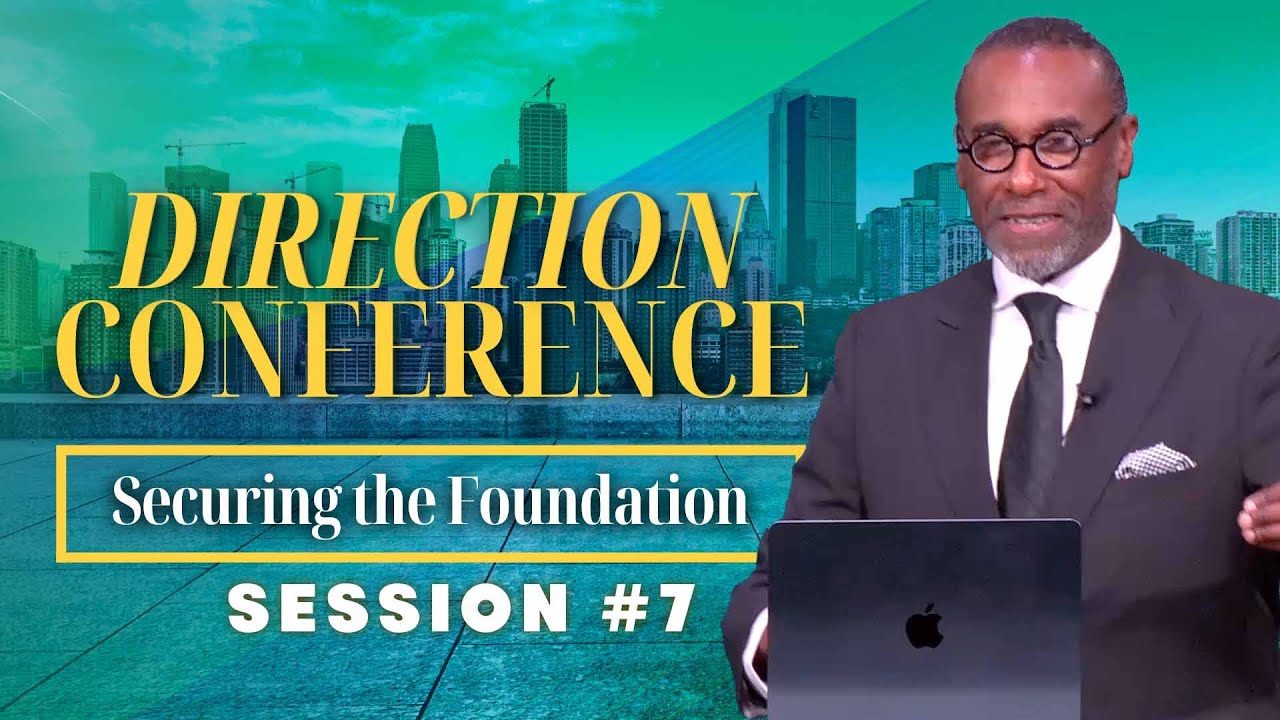 DIRECTION CONFERENCE

Securing the Foundation

SESSION #7